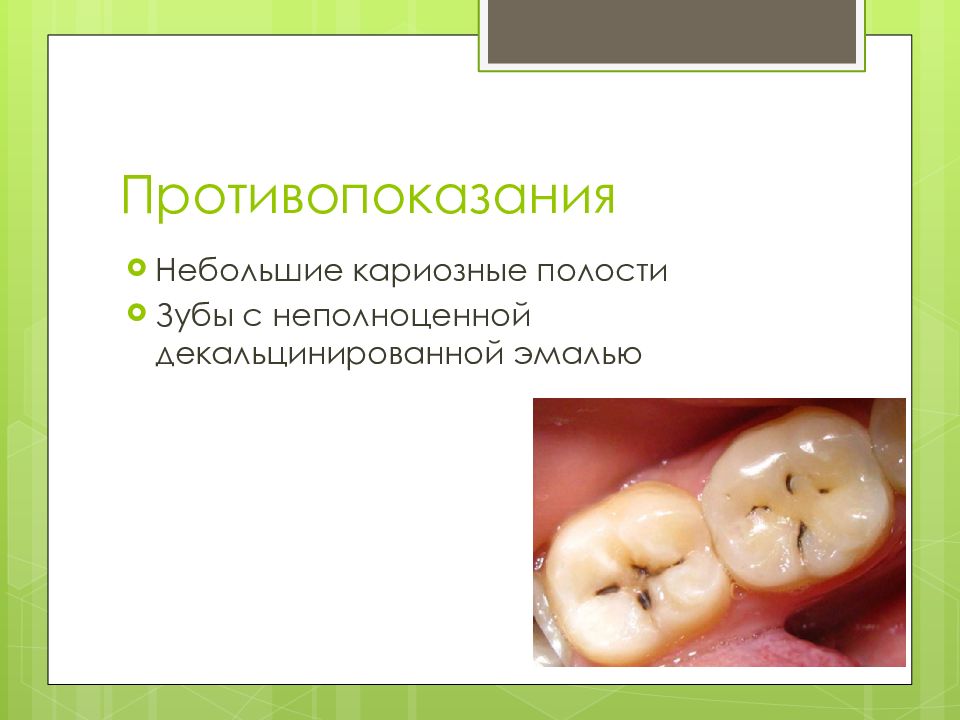 Противопоказания

Небольшие кариозные полости

Зубы с неполноценной декальцинированной эмалью